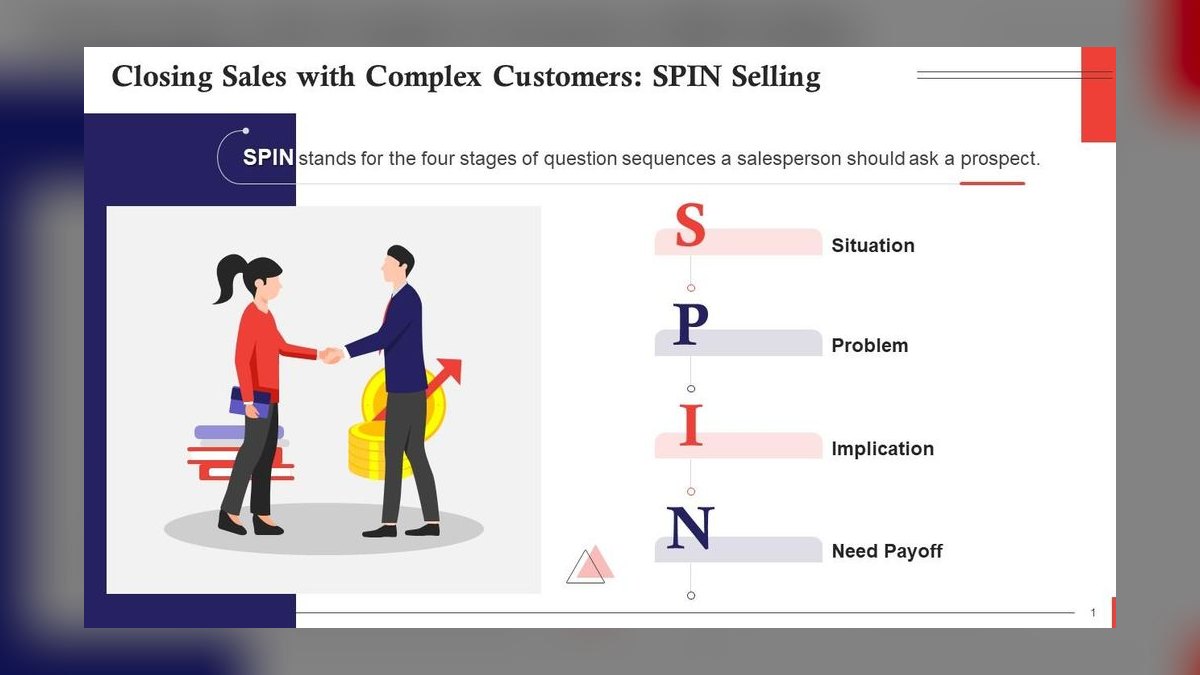 Closing Sales with Complex Customers: SPIN Selling

SPIN stands for the four stages of question sequences a salesperson should ask a prospect.

S Situation

P Problem

I Implication

N Need Payoff

1